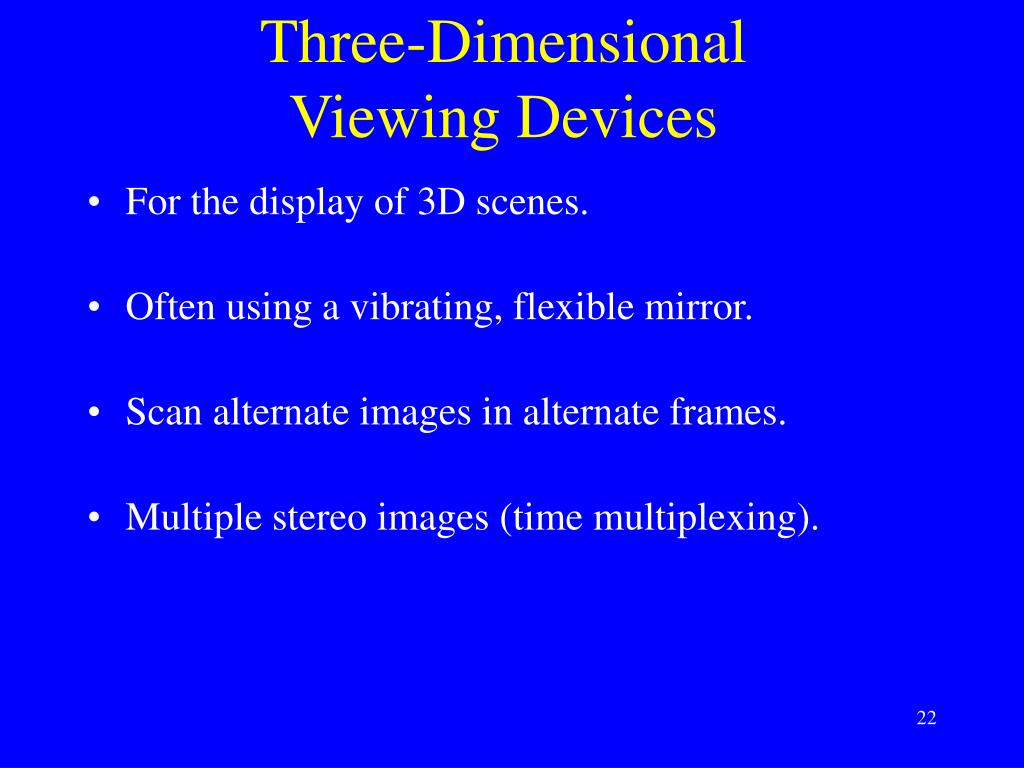 Three-Dimensional Viewing Devices

• For the display of 3D scenes.

• Often using a vibrating, flexible mirror.

• Scan alternate images in alternate frames.

• Multiple stereo images (time multiplexing).

22